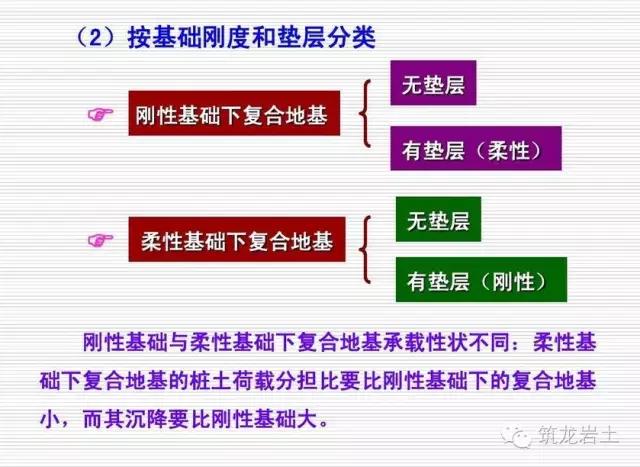 （2）按基础刚度和垫层分类

刚性基础下复合地基

无垫层

有垫层（柔性）

柔性基础下复合地基

无垫层

有垫层（刚性）

刚性基础与柔性基础下复合地基承载性状不同：柔性基础下复合地基的桩土荷载分担比要比刚性基础下的复合地基小，而其沉降要比刚性基础大。

筑龙岩土